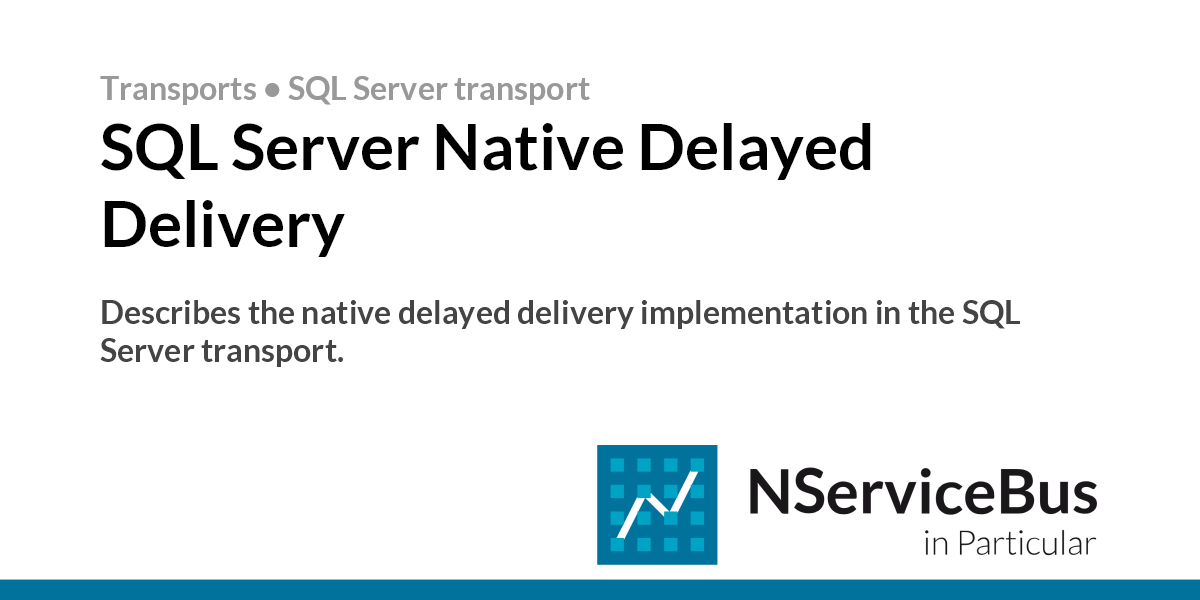 Transports • SQL Server transport

SQL Server Native Delayed Delivery

Describes the native delayed delivery implementation in the SQL Server transport.

NServiceBus
in Particular